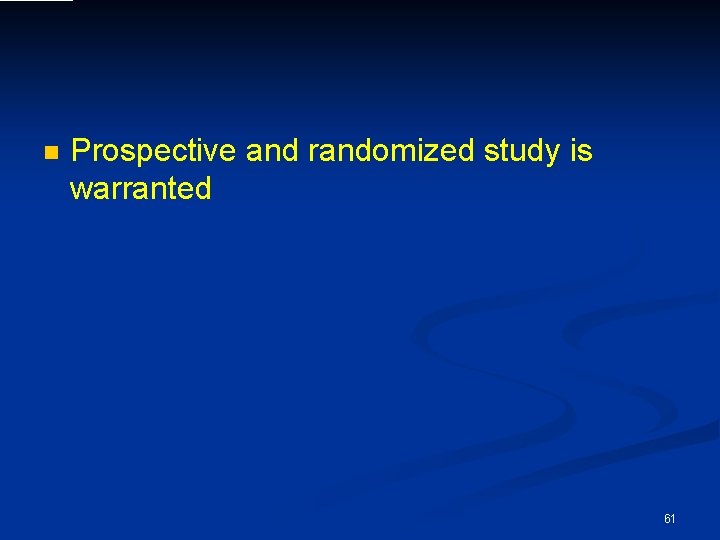 Prospective and randomized study is warranted

61